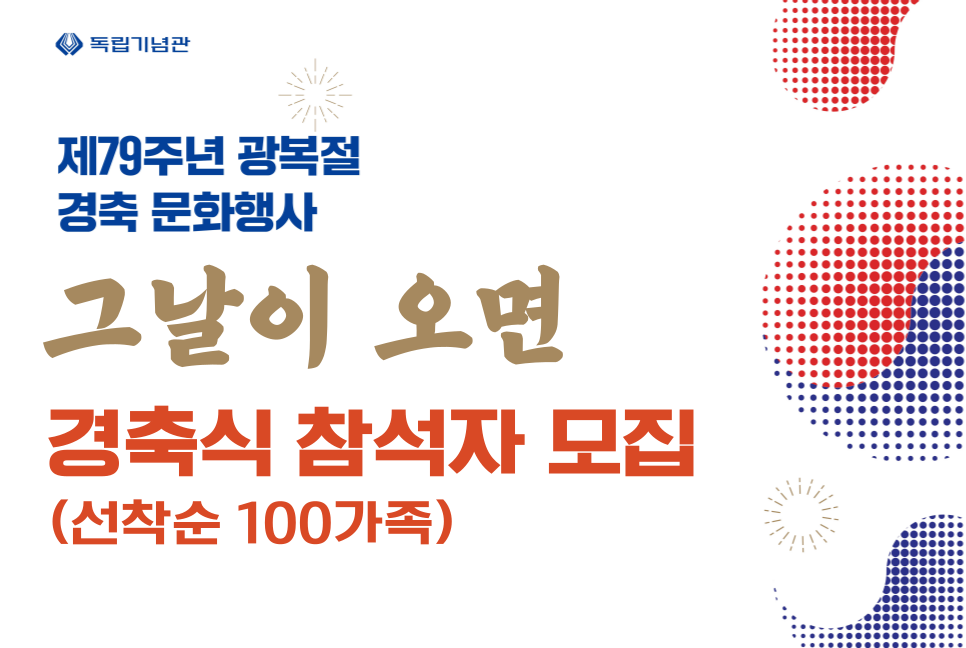 독립기념관

제79주년 광복절
경축 문화행사

그날이 오면

경축식 참석자 모집
(선착순 100가족)